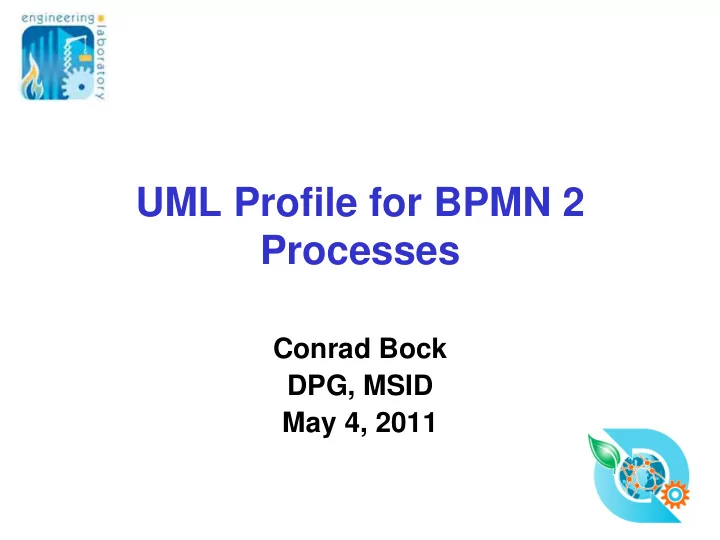 engineering laboratory

UML Profile for BPMN 2 Processes

Conrad Bock
DPG, MSID
May 4, 2011